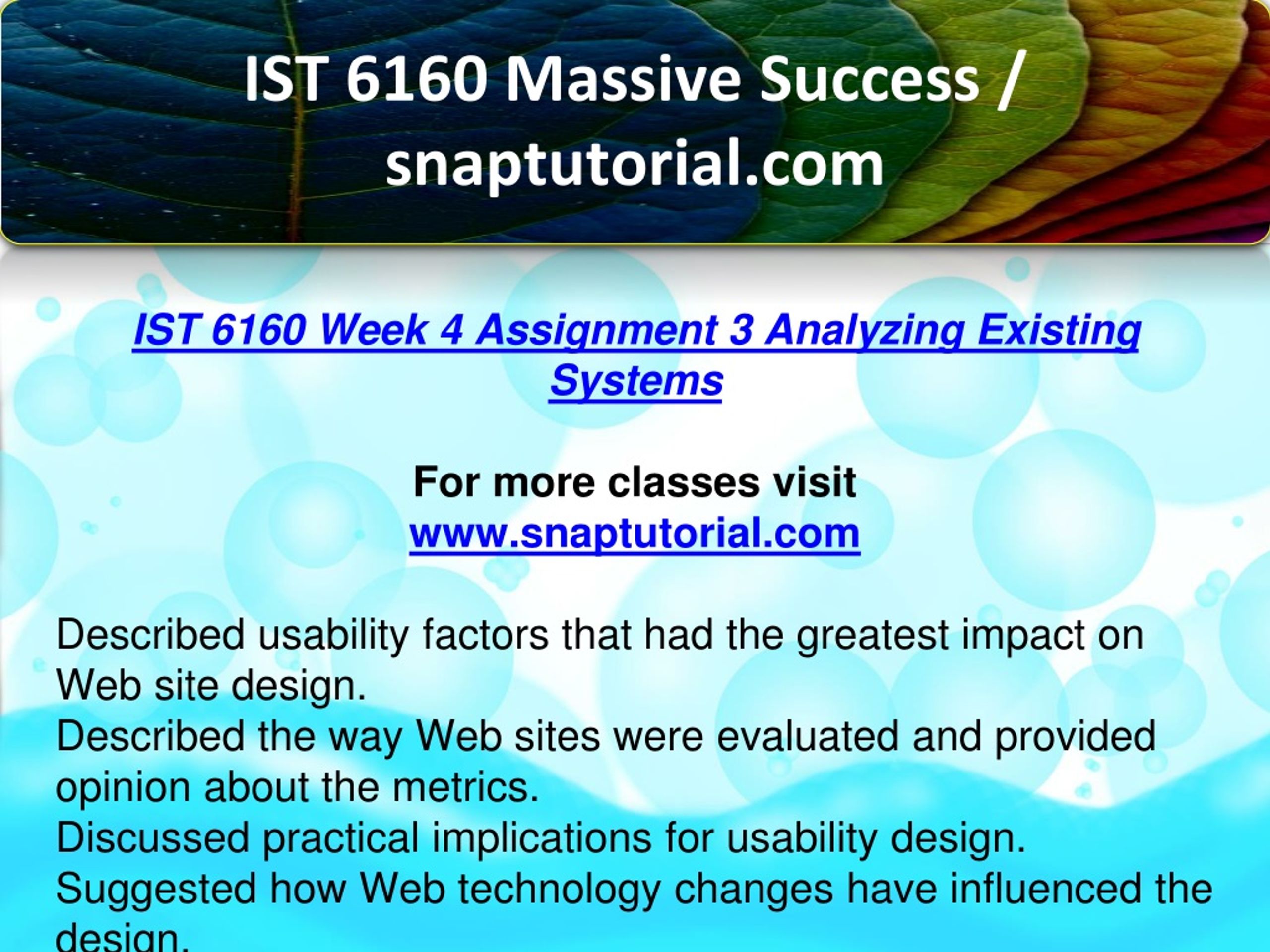 IST 6160 Massive Success / snaptutorial.com

IST 6160 Week 4 Assignment 3 Analyzing Existing Systems

For more classes visit
www.snaptutorial.com

Described usability factors that had the greatest impact on Web site design.
Described the way Web sites were evaluated and provided opinion about the metrics.
Discussed practical implications for usability design.
Suggested how Web technology changes have influenced the design.